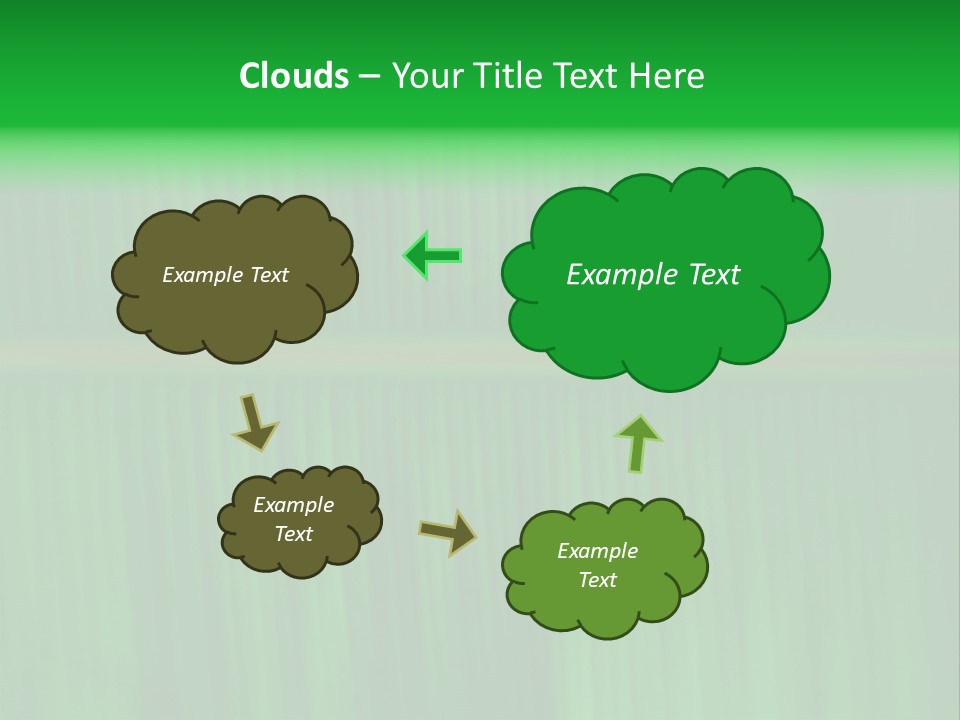 Clouds – Your Title Text Here

Example Text

Example Text

Example Text

Example Text